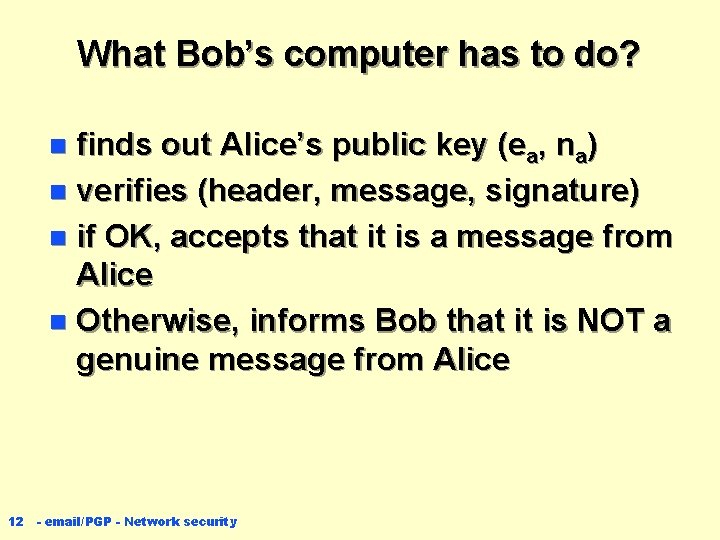 What Bob's computer has to do?

- finds out Alice's public key ($e_a$, $n_a$)
- verifies (header, message, signature)
- if OK, accepts that it is a message from Alice
- Otherwise, informs Bob that it is NOT a genuine message from Alice

12 - email/PGP - Network security